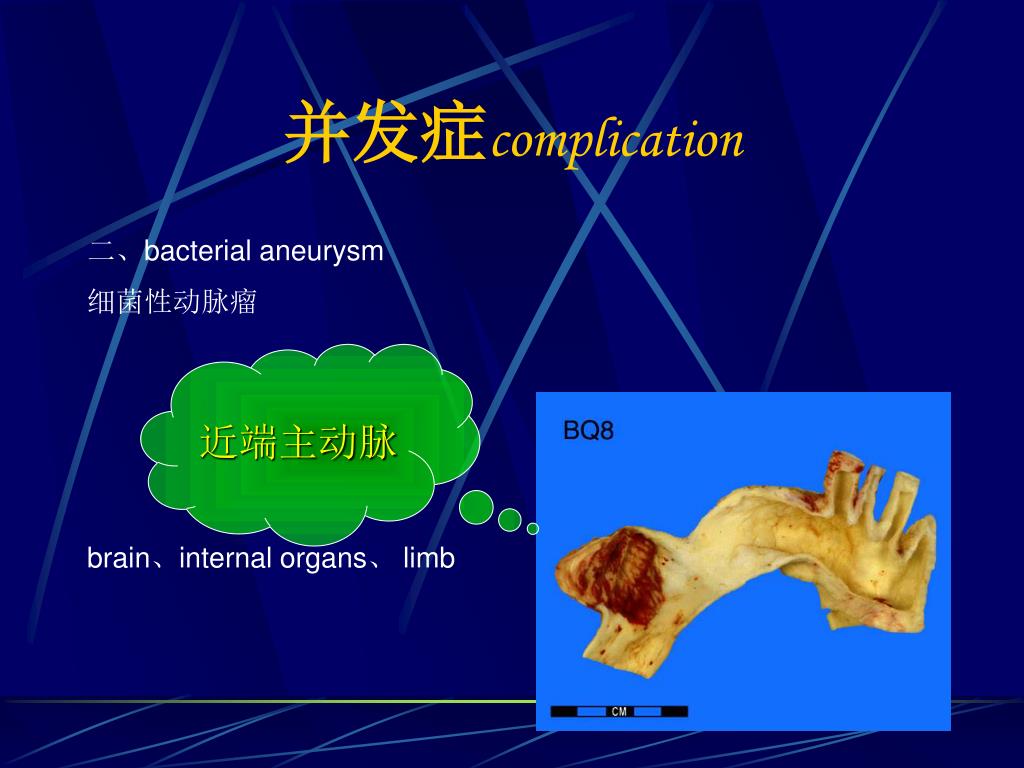 并发症complication

二、bacterial aneurysm

细菌性动脉瘤

近端主动脉

brain、internal organs、 limb

BQ8

CM